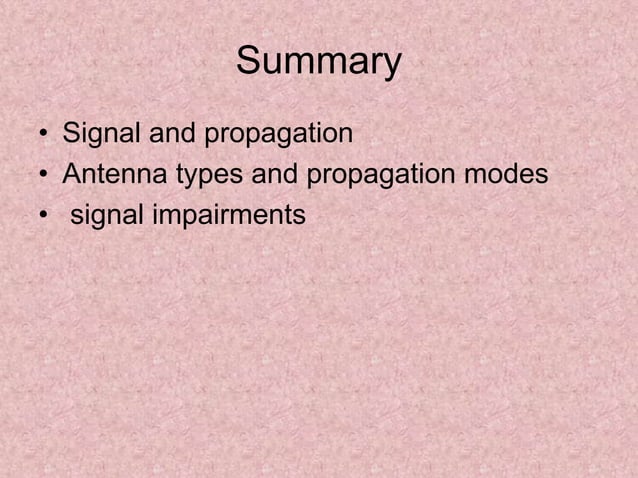 Summary

• Signal and propagation
• Antenna types and propagation modes
• signal impairments